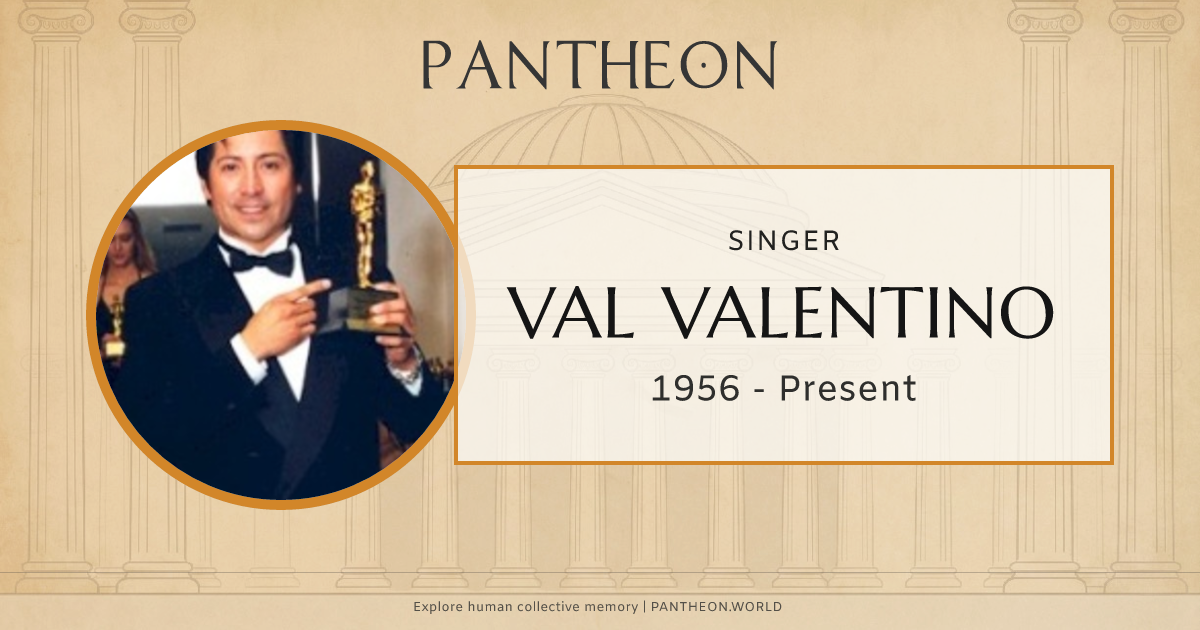 PANTHEON

SINGER

VAL VALENTINO

1956 - Present

Explore human collective memory | PANTHEON.WORLD